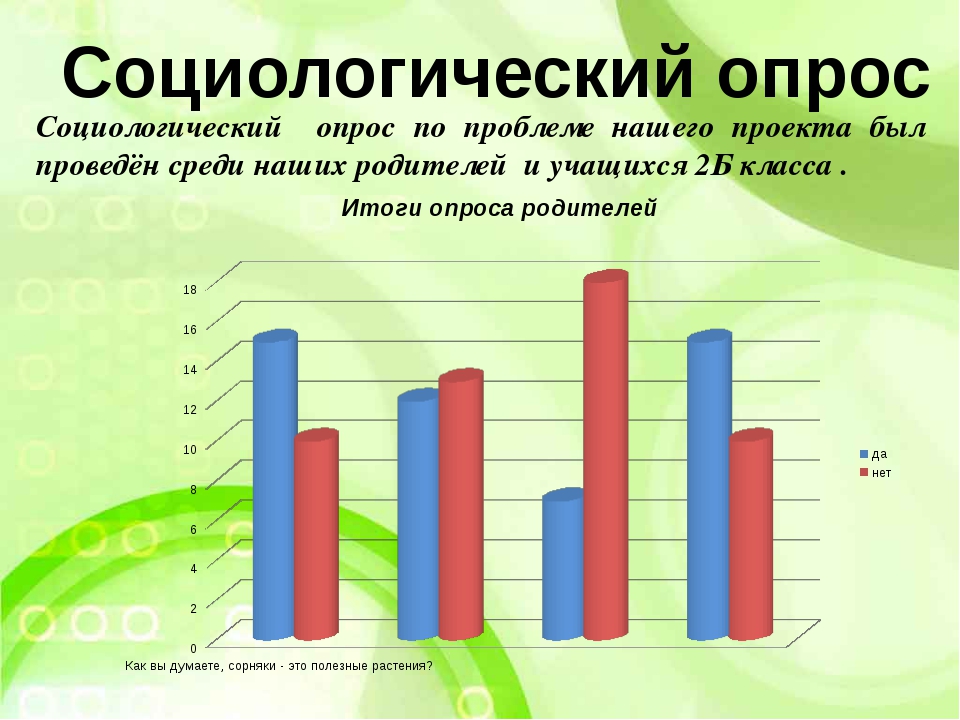 Социологический опрос

Социологический опрос по проблеме нашего проекта был проведён среди наших родителей и учащихся 2Б класса .

Итоги опроса родителей

18
16
14
12
10
8
6
4
2
0

да
нет

Как вы думаете, сорняки - это полезные растения?